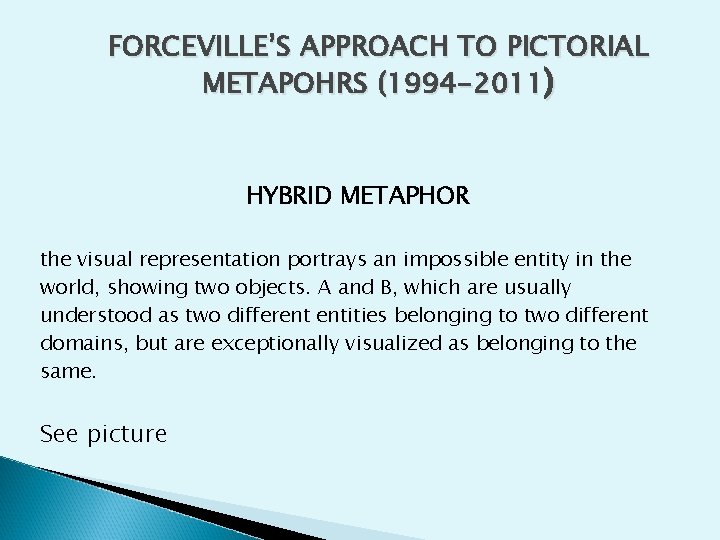 FORCEVILLE'S APPROACH TO PICTORIAL METAPOHRS (1994-2011)

HYBRID METAPHOR

the visual representation portrays an impossible entity in the world, showing two objects. A and B, which are usually understood as two different entities belonging to two different domains, but are exceptionally visualized as belonging to the same.

See picture